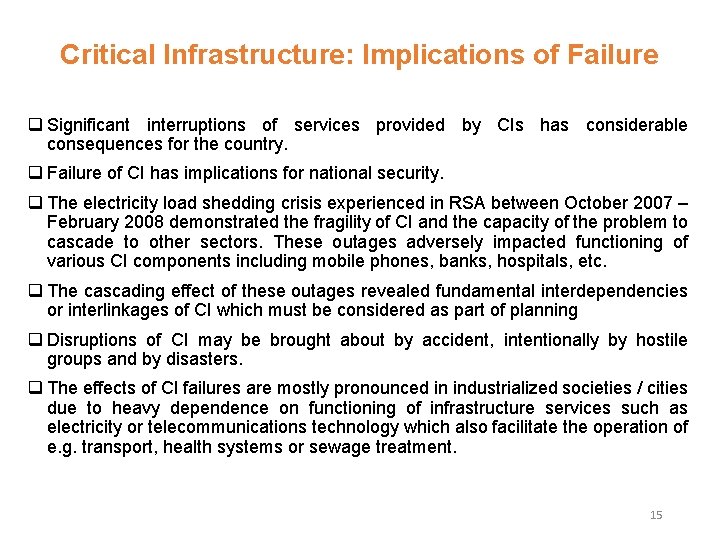 Critical Infrastructure: Implications of Failure

❑ Significant interruptions of services provided by CIs has considerable consequences for the country.

❑ Failure of CI has implications for national security.

❑ The electricity load shedding crisis experienced in RSA between October 2007 – February 2008 demonstrated the fragility of CI and the capacity of the problem to cascade to other sectors. These outages adversely impacted functioning of various CI components including mobile phones, banks, hospitals, etc.

❑ The cascading effect of these outages revealed fundamental interdependencies or interlinkages of CI which must be considered as part of planning

❑ Disruptions of CI may be brought about by accident, intentionally by hostile groups and by disasters.

❑ The effects of CI failures are mostly pronounced in industrialized societies / cities due to heavy dependence on functioning of infrastructure services such as electricity or telecommunications technology which also facilitate the operation of e.g. transport, health systems or sewage treatment.

15